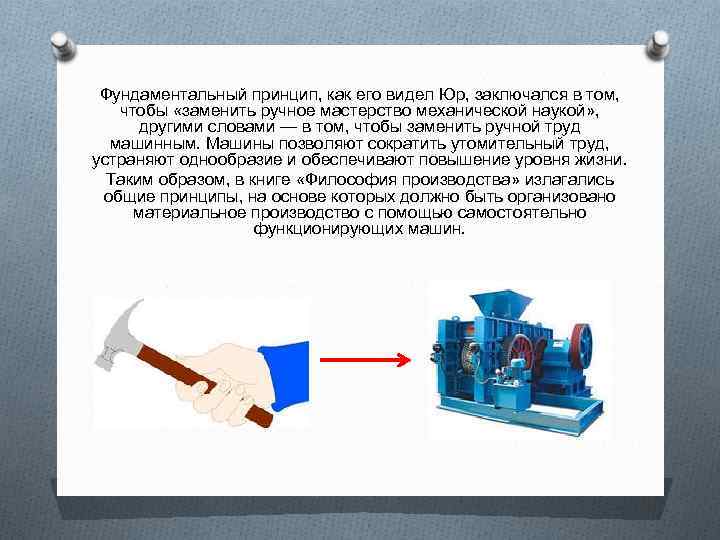 Фундаментальный принцип, как его видел Юр, заключался в том, чтобы «заменить ручное мастерство механической наукой», другими словами — в том, чтобы заменить ручной труд машинным. Машины позволяют сократить утомительный труд, устраняют однообразие и обеспечивают повышение уровня жизни.

Таким образом, в книге «Философия производства» излагались общие принципы, на основе которых должно быть организовано материальное производство с помощью самостоятельно функционирующих машин.